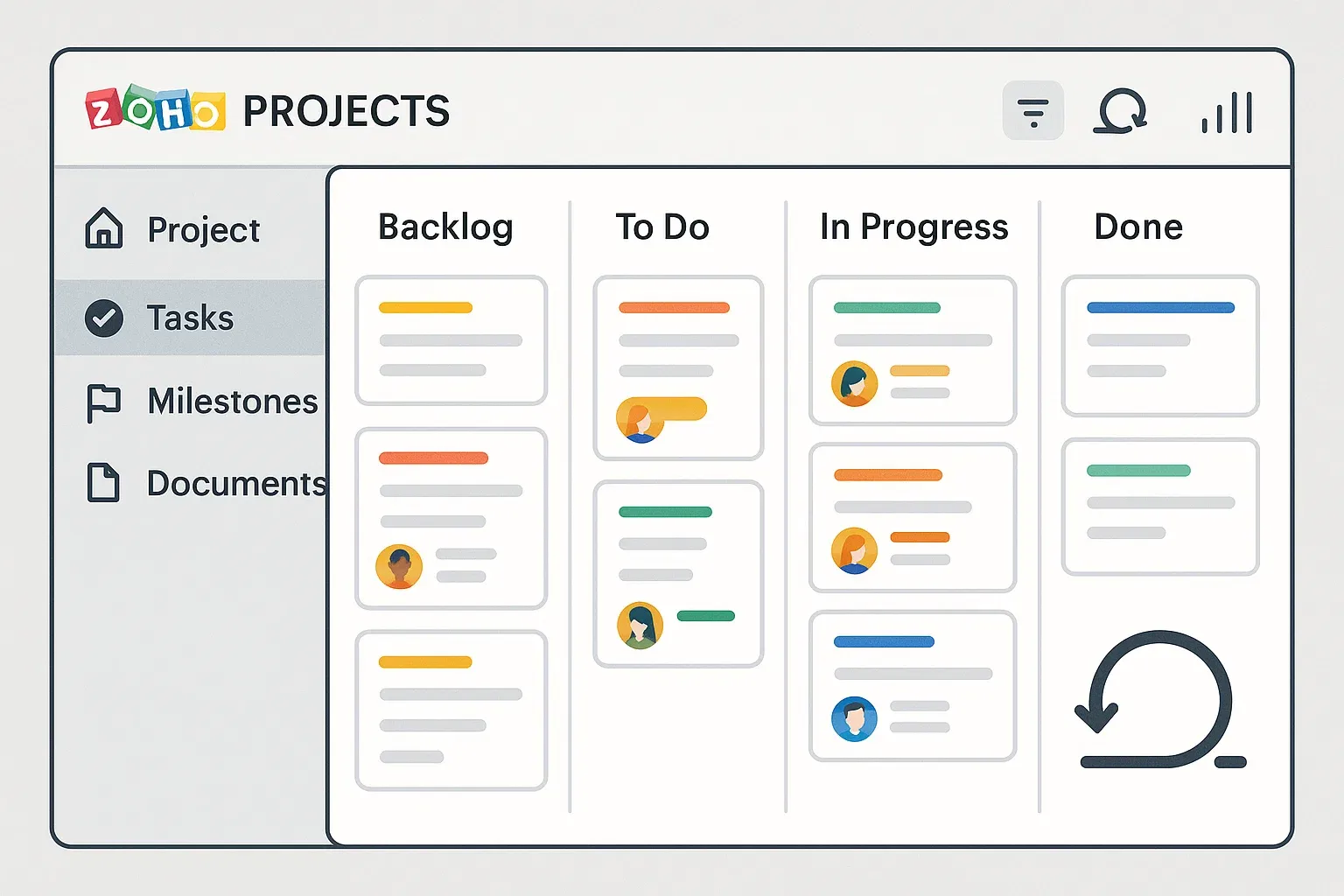 ZOHO PROJECTS

Project
Tasks
Milestones
Documents

Backlog
To Do
In Progress
Done